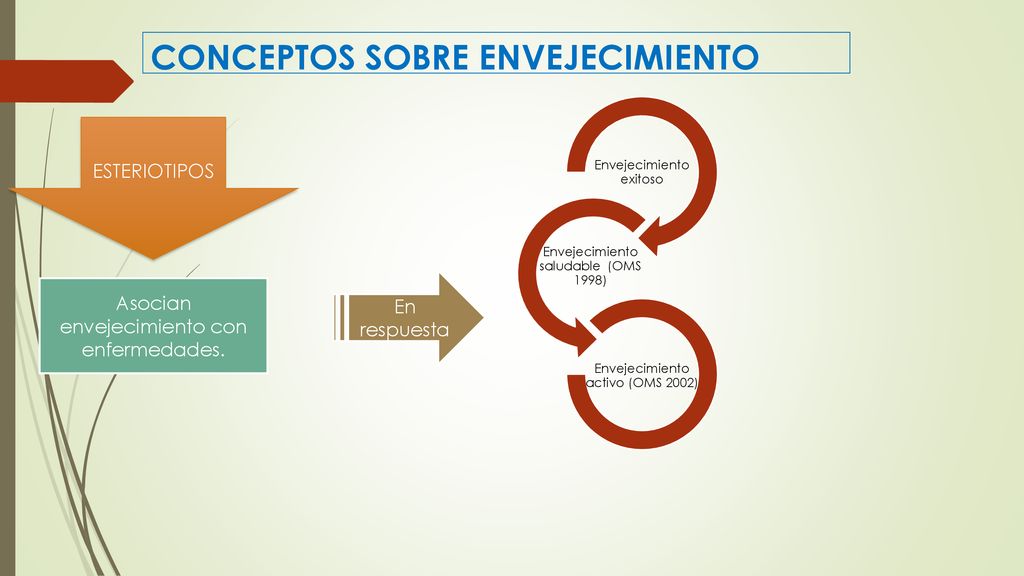 CONCEPTOS SOBRE ENVEJECIMIENTO

ESTERIOTIPOS

Asocian envejecimiento con enfermedades.

En respuesta

Envejecimiento exitoso

Envejecimiento saludable (OMS 1998)

Envejecimiento activo (OMS 2002)